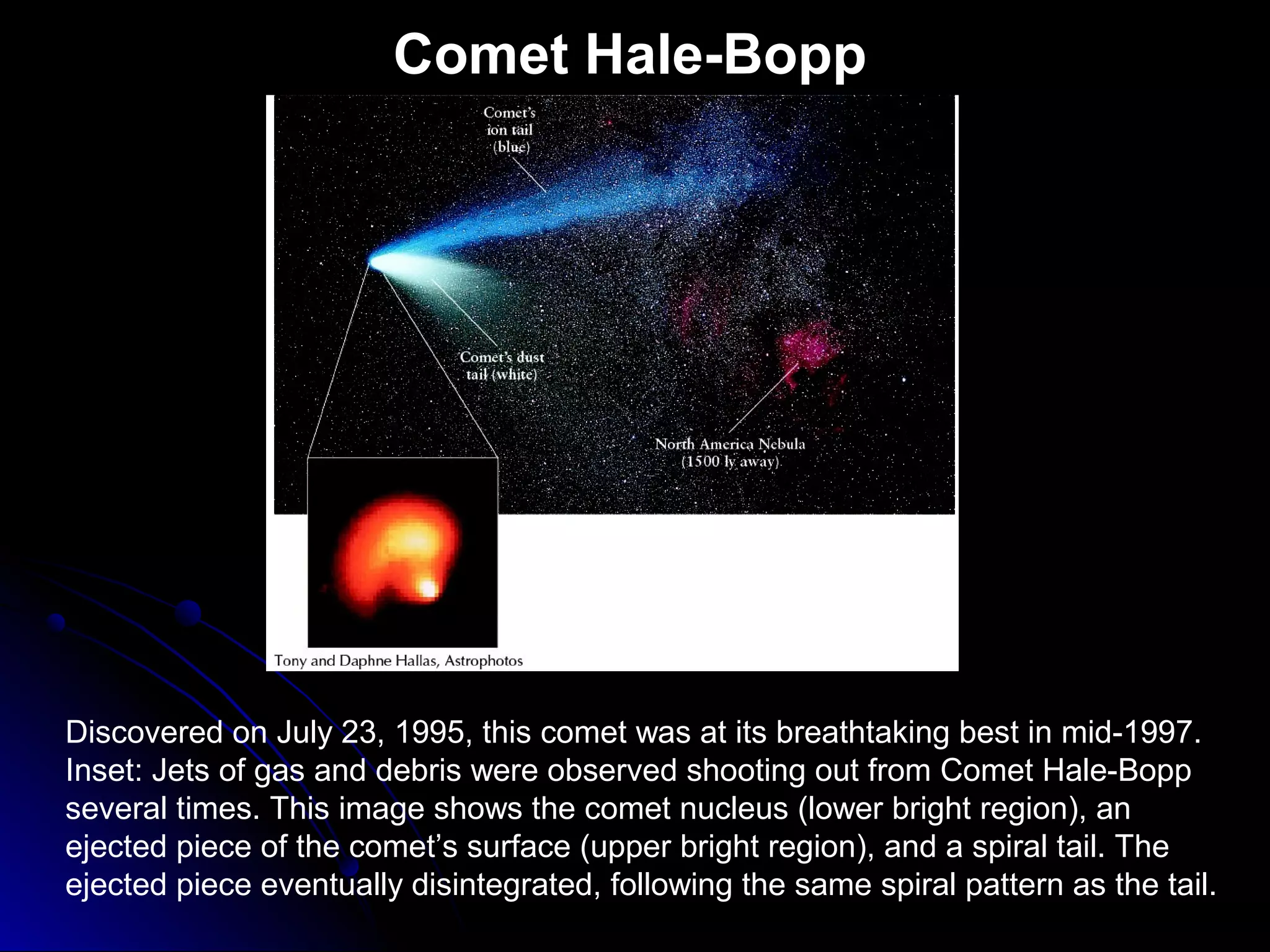 Comet Hale-Bopp

Comet's ion tail (blue)

Comet's dust tail (white)

North America Nebula (1500 ly away)

Tony and Daphne Hallas, Astrophotos

Discovered on July 23, 1995, this comet was at its breathtaking best in mid-1997. Inset: Jets of gas and debris were observed shooting out from Comet Hale-Bopp several times. This image shows the comet nucleus (lower bright region), an ejected piece of the comet's surface (upper bright region), and a spiral tail. The ejected piece eventually disintegrated, following the same spiral pattern as the tail.